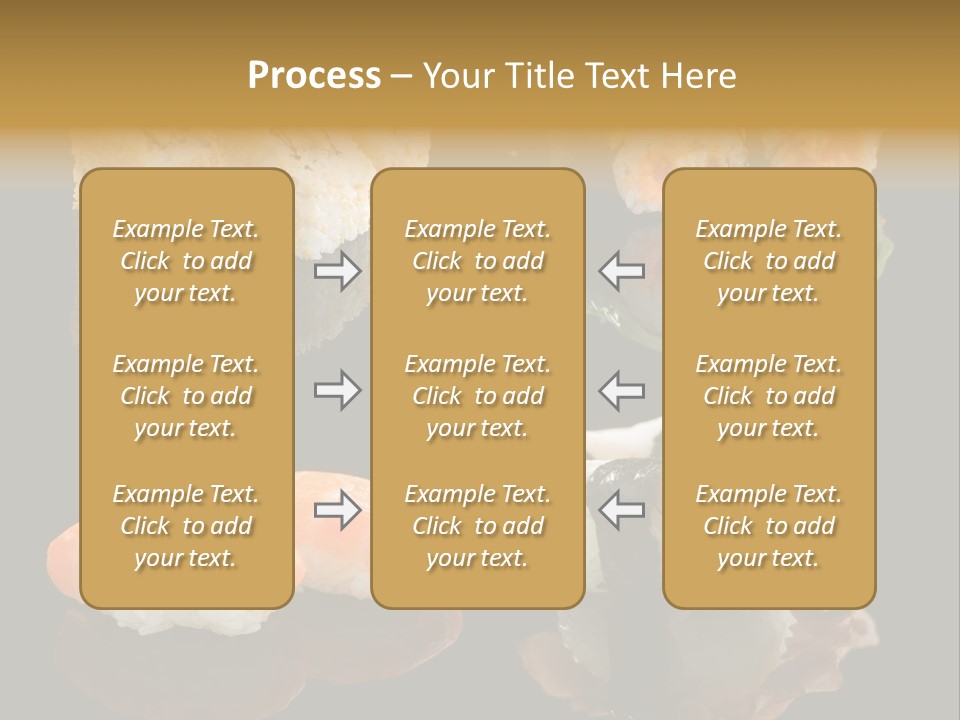 Process – Your Title Text Here

Example Text. Click to add your text.

Example Text. Click to add your text.

Example Text. Click to add your text.

Example Text. Click to add your text.

Example Text. Click to add your text.

Example Text. Click to add your text.

Example Text. Click to add your text.

Example Text. Click to add your text.

Example Text. Click to add your text.